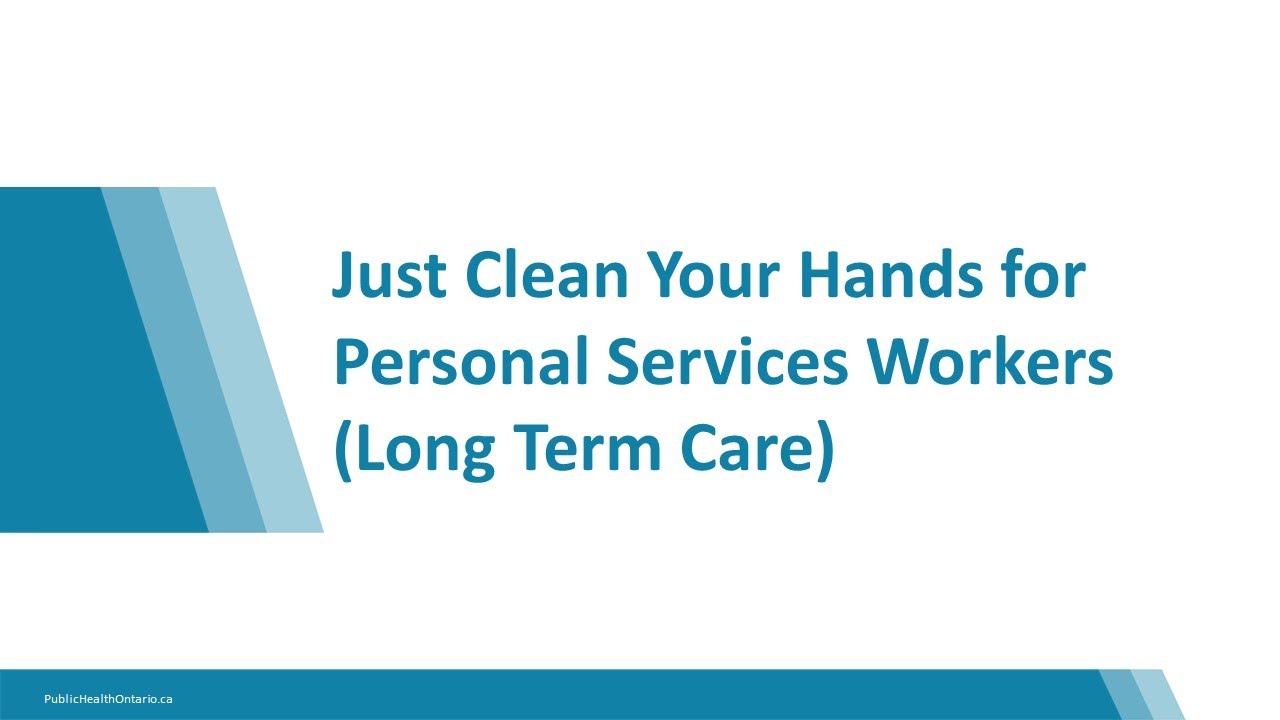 Just Clean Your Hands for Personal Services Workers (Long Term Care)

PublicHealthOntario.ca